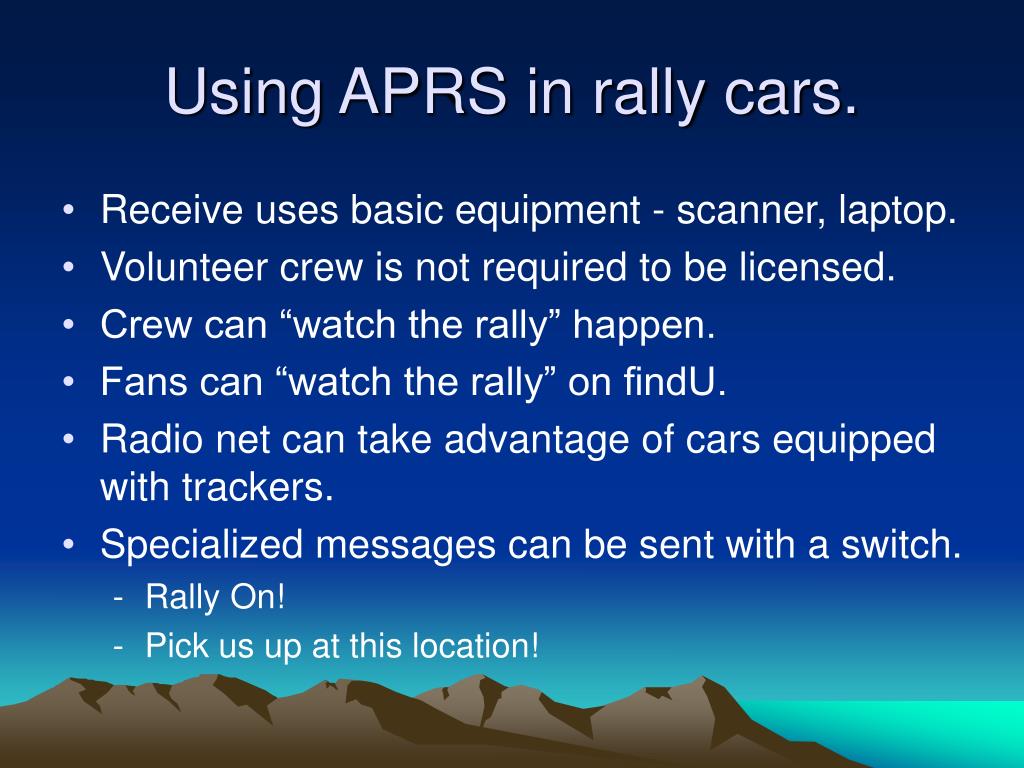 Using APRS in rally cars.

• Receive uses basic equipment - scanner, laptop.
• Volunteer crew is not required to be licensed.
• Crew can “watch the rally” happen.
• Fans can “watch the rally” on findU.
• Radio net can take advantage of cars equipped with trackers.
• Specialized messages can be sent with a switch.
  - Rally On!
  - Pick us up at this location!